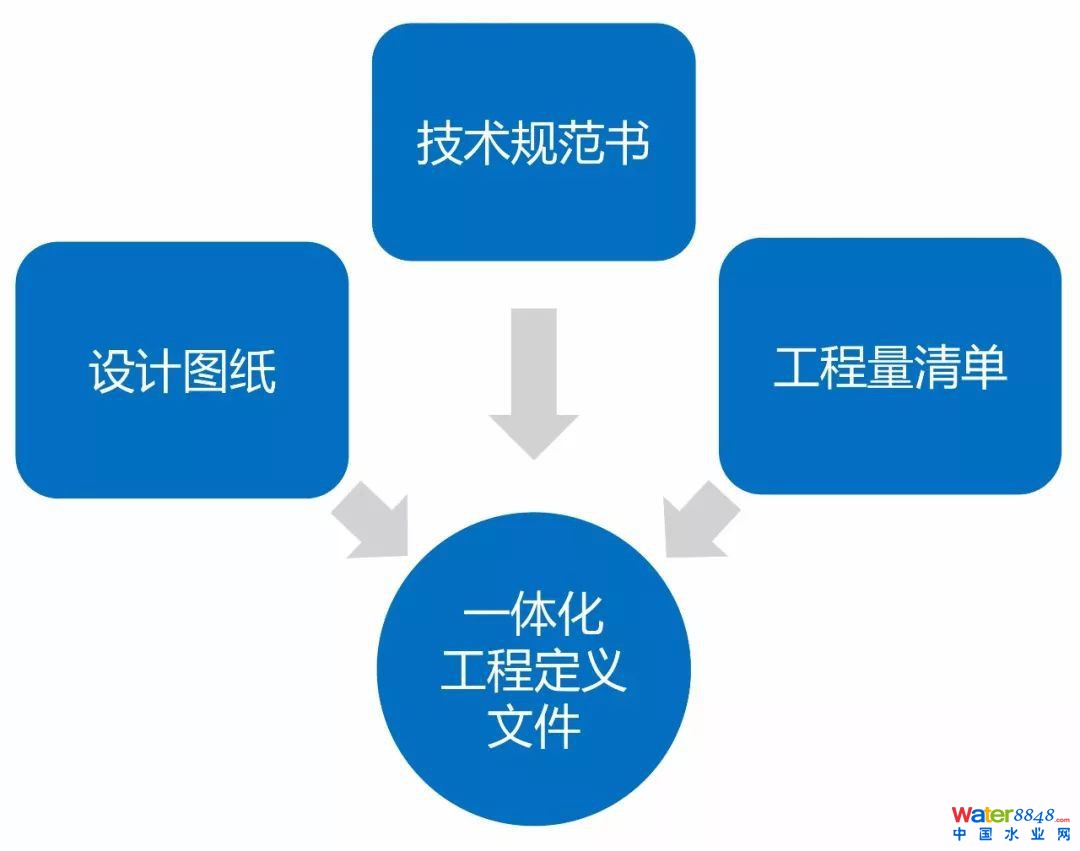 技术规范书

设计图纸

工程量清单

一体化
工程定义
文件

Water8848.com
中国水业网